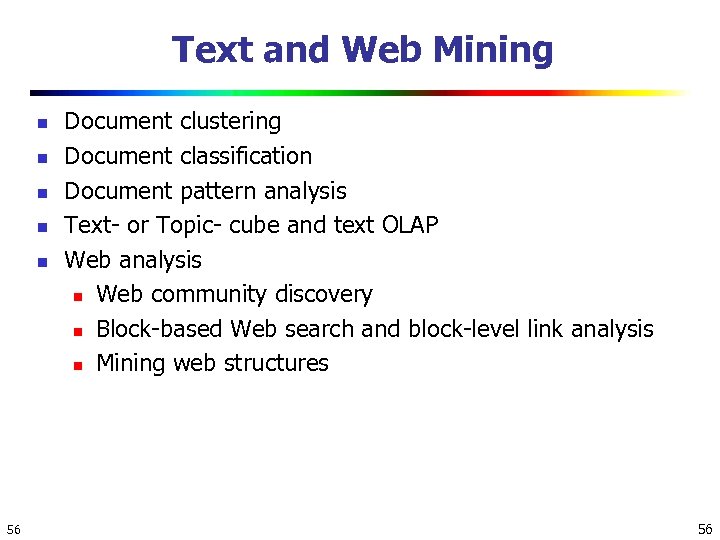 Text and Web Mining

- Document clustering
- Document classification
- Document pattern analysis
- Text- or Topic- cube and text OLAP
- Web analysis
  - Web community discovery
  - Block-based Web search and block-level link analysis
  - Mining web structures

56

56